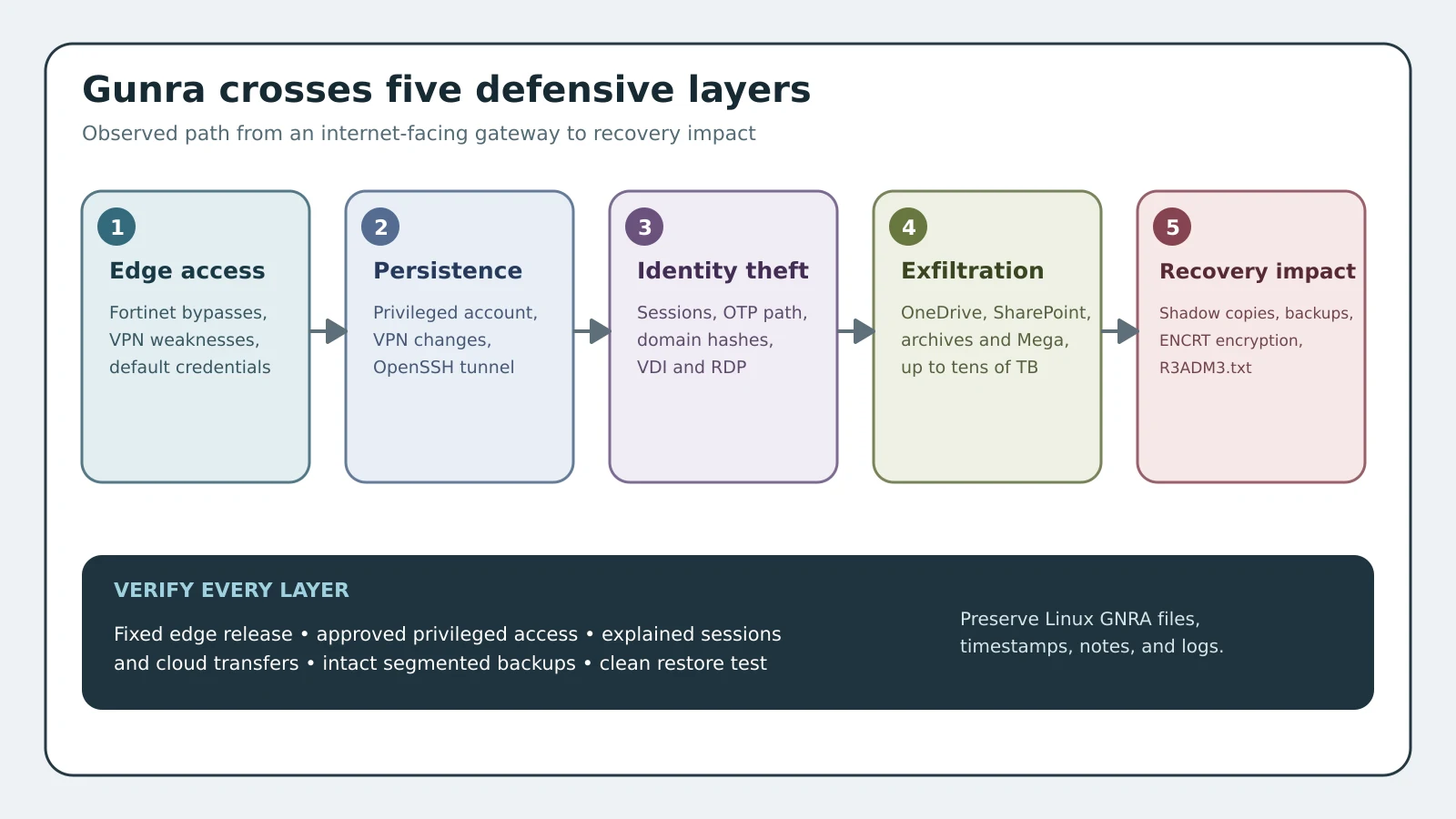 Gunra crosses five defensive layers

Observed path from an internet-facing gateway to recovery impact

1
Edge access
Fortinet bypasses, VPN weaknesses, default credentials

2
Persistence
Privileged account, VPN changes, OpenSSH tunnel

3
Identity theft
Sessions, OTP path, domain hashes, VDI and RDP

4
Exfiltration
OneDrive, SharePoint, archives and Mega, up to tens of TB

5
Recovery impact
Shadow copies, backups, ENCRT encryption, R3ADM3.txt

VERIFY EVERY LAYER

Fixed edge release • approved privileged access • explained sessions and cloud transfers • intact segmented backups • clean restore test

Preserve Linux GNRA files, timestamps, notes, and logs.